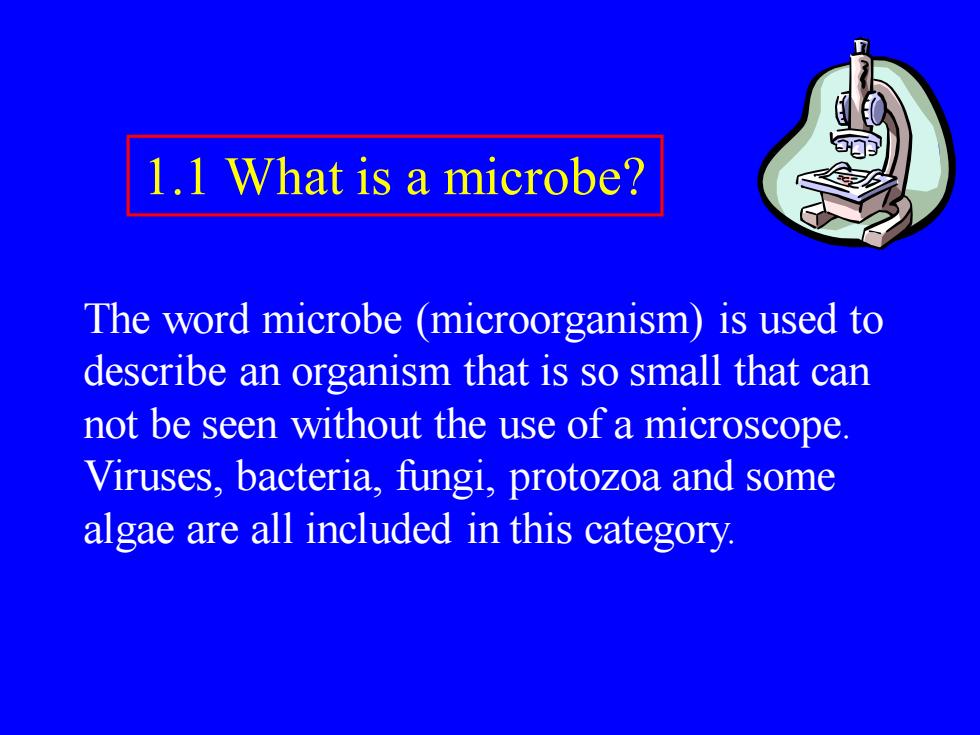 1.1 What is a microbe?

The word microbe (microorganism) is used to describe an organism that is so small that can not be seen without the use of a microscope. Viruses, bacteria, fungi, protozoa and some algae are all included in this category.